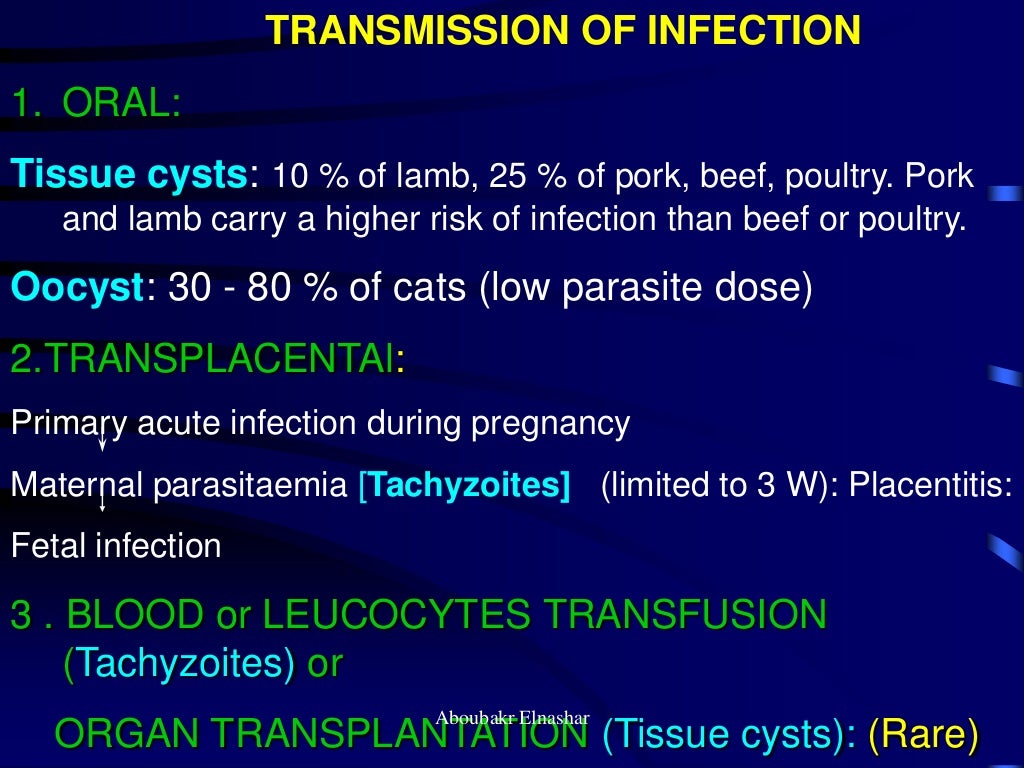 TRANSMISSION OF INFECTION

1. ORAL:

Tissue cysts: 10 % of lamb, 25 % of pork, beef, poultry. Pork and lamb carry a higher risk of infection than beef or poultry.

Oocyst: 30 - 80 % of cats (low parasite dose)

2.TRANSPLACENTAl:

Primary acute infection during pregnancy

Maternal parasitaemia [Tachyzoites] (limited to 3 W): Placentitis:

Fetal infection

3 . BLOOD or LEUCOCYTES TRANSFUSION (Tachyzoites) or

ORGAN TRANSPLANTATION (Tissue cysts): (Rare)

Aboubakr Elnashar